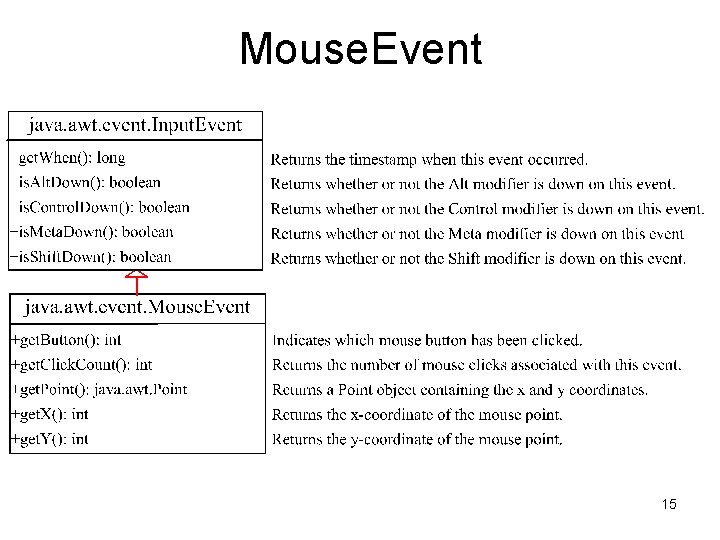 MouseEvent

java.awt.event.InputEvent

getWhen(): long
isAltDown(): boolean
isControlDown(): boolean
−isMetaDown(): boolean
−isShiftDown(): boolean

Returns the timestamp when this event occurred.
Returns whether or not the Alt modifier is down on this event.
Returns whether or not the Control modifier is down on this event.
Returns whether or not the Meta modifier is down on this event
Returns whether or not the Shift modifier is down on this event.

java.awt.event.MouseEvent

+getButton(): int
+getClickCount(): int
+getPoint(): java.awt.Point
+getX(): int
+getY(): int

Indicates which mouse button has been clicked.
Returns the number of mouse clicks associated with this event.
Returns a Point object containing the x and y coordinates.
Returns the x-coordinate of the mouse point.
Returns the y-coordinate of the mouse point.

15